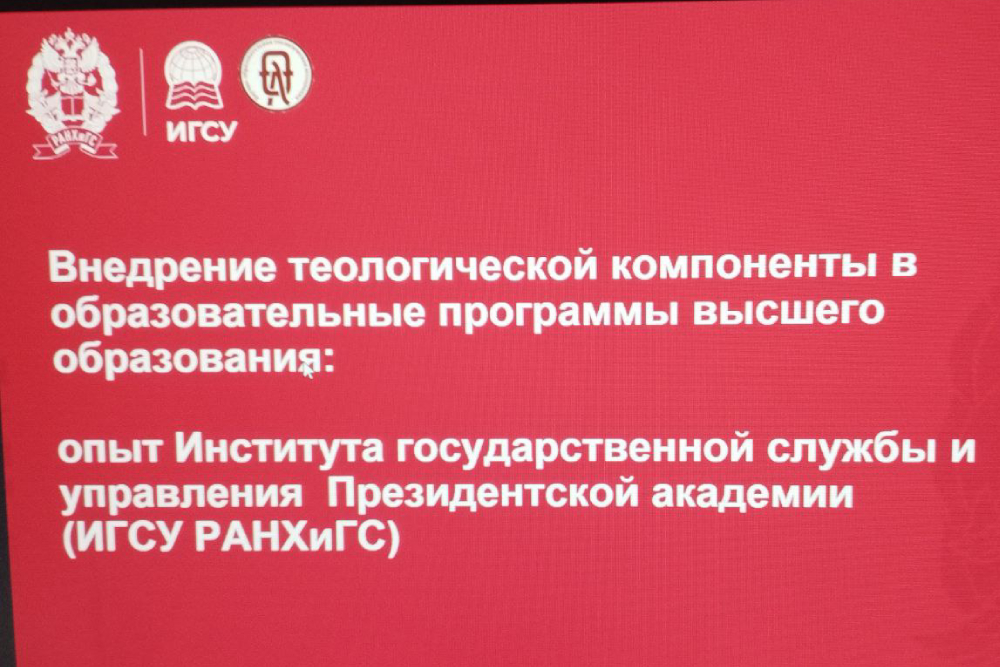 РАНХиГС

ИГСУ

Внедрение теологической компоненты в образовательные программы высшего образования:

опыт Института государственной службы и управления Президентской академии (ИГСУ РАНХиГС)